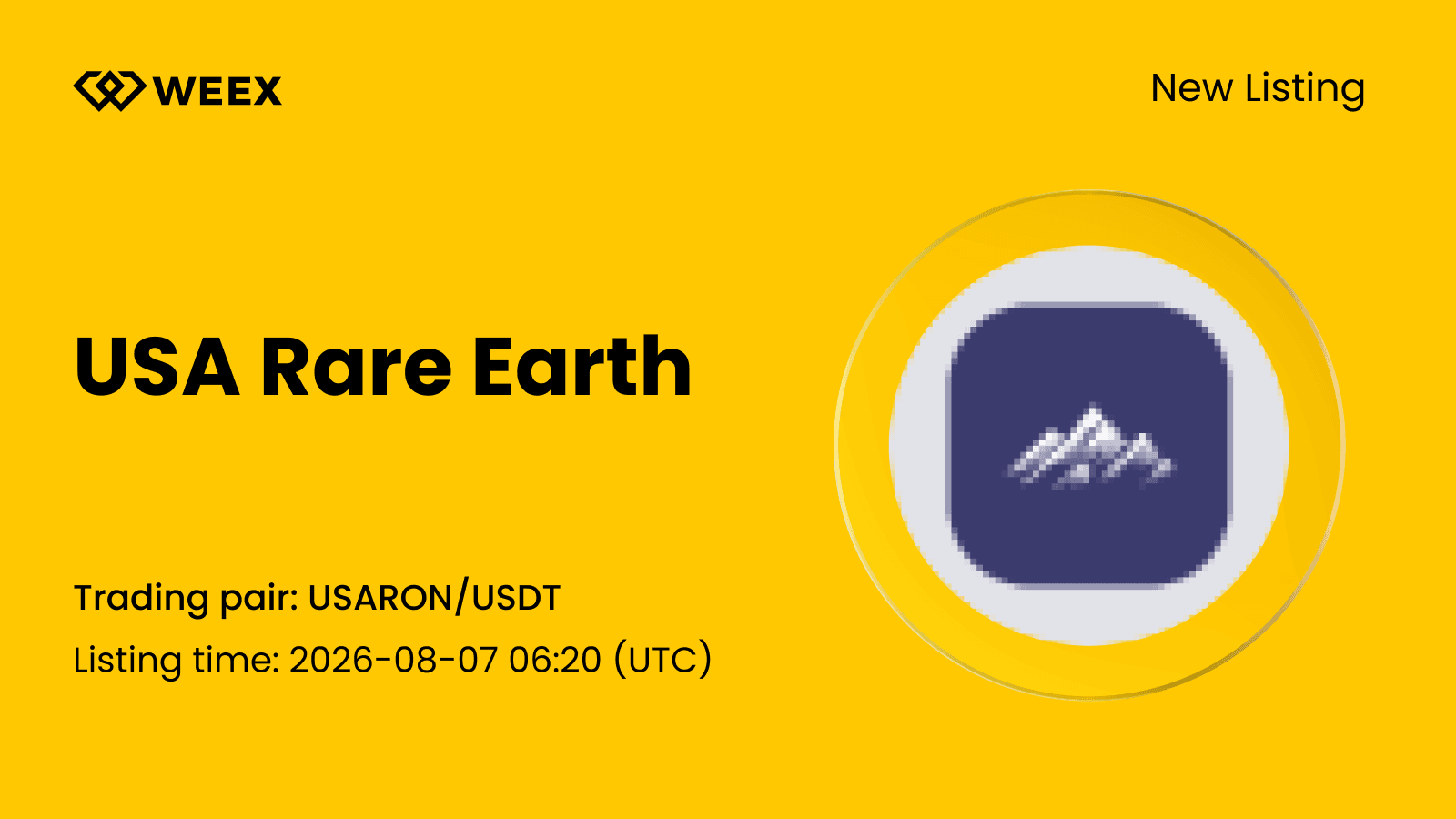 WEEX

New Listing

USA Rare Earth

Trading pair: USARON/USDT
Listing time: 2026-08-07 06:20 (UTC)